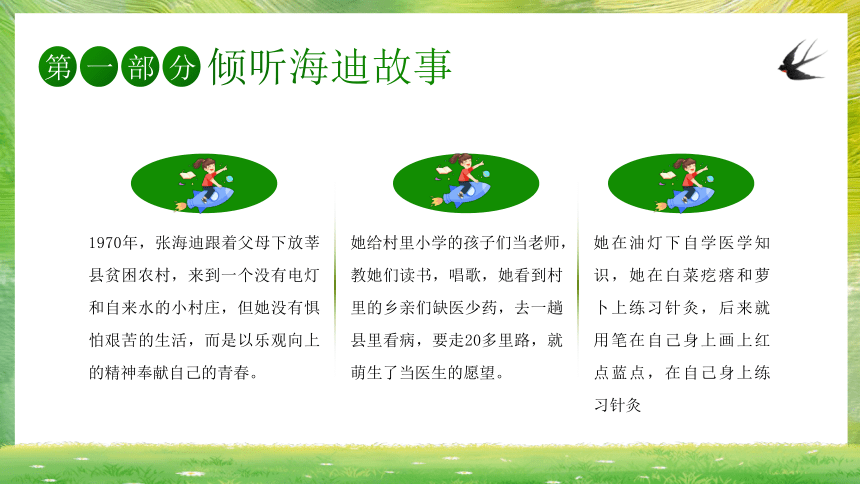 第一部分 倾听海迪故事

1970年，张海迪跟着父母下放莘县贫困农村，来到一个没有电灯和自来水的小村庄，但她没有惧怕艰苦的生活，而是以乐观向上的精神奉献自己的青春。

她给村里小学的孩子们当老师，教她们读书，唱歌，她看到村里的乡亲们缺医少药，去一趟县里看病，要走20多里路，就萌生了当医生的愿望。

她在油灯下自学医学知识，她在白菜疙瘩和萝卜上练习针灸，后来就用笔在自己身上画上红点蓝点，在自己身上练习针灸